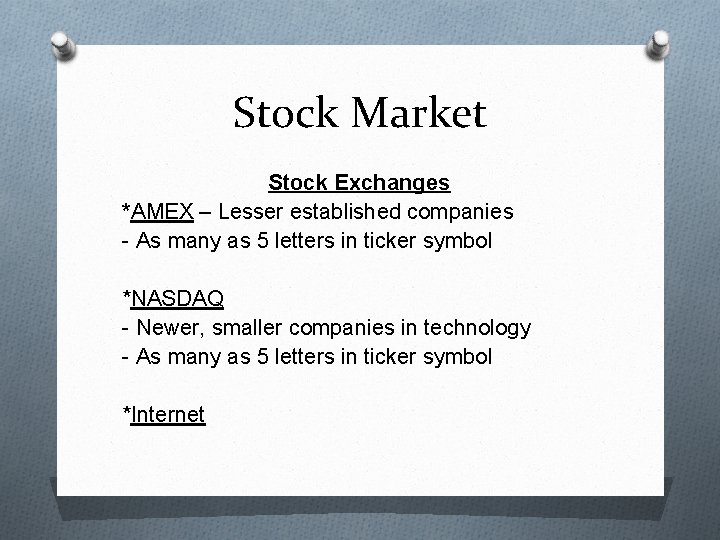 Stock Market

Stock Exchanges

*AMEX – Lesser established companies
- As many as 5 letters in ticker symbol

*NASDAQ
- Newer, smaller companies in technology
- As many as 5 letters in ticker symbol

*Internet